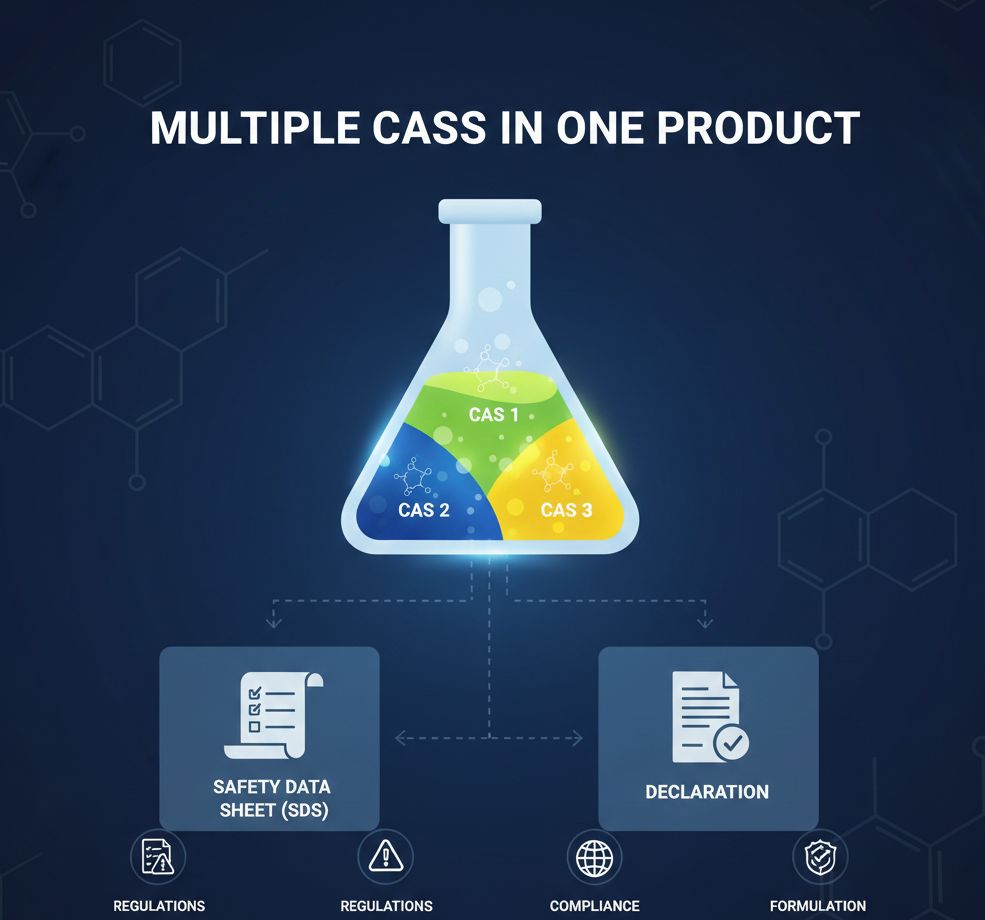 MULTIPLE CASS IN ONE PRODUCT

CAS 1

CAS 2

CAS 3

SAFETY DATA SHEET (SDS)

DECLARATION

REGULATIONS

REGULATIONS

COMPLIANCE

FORMULATION